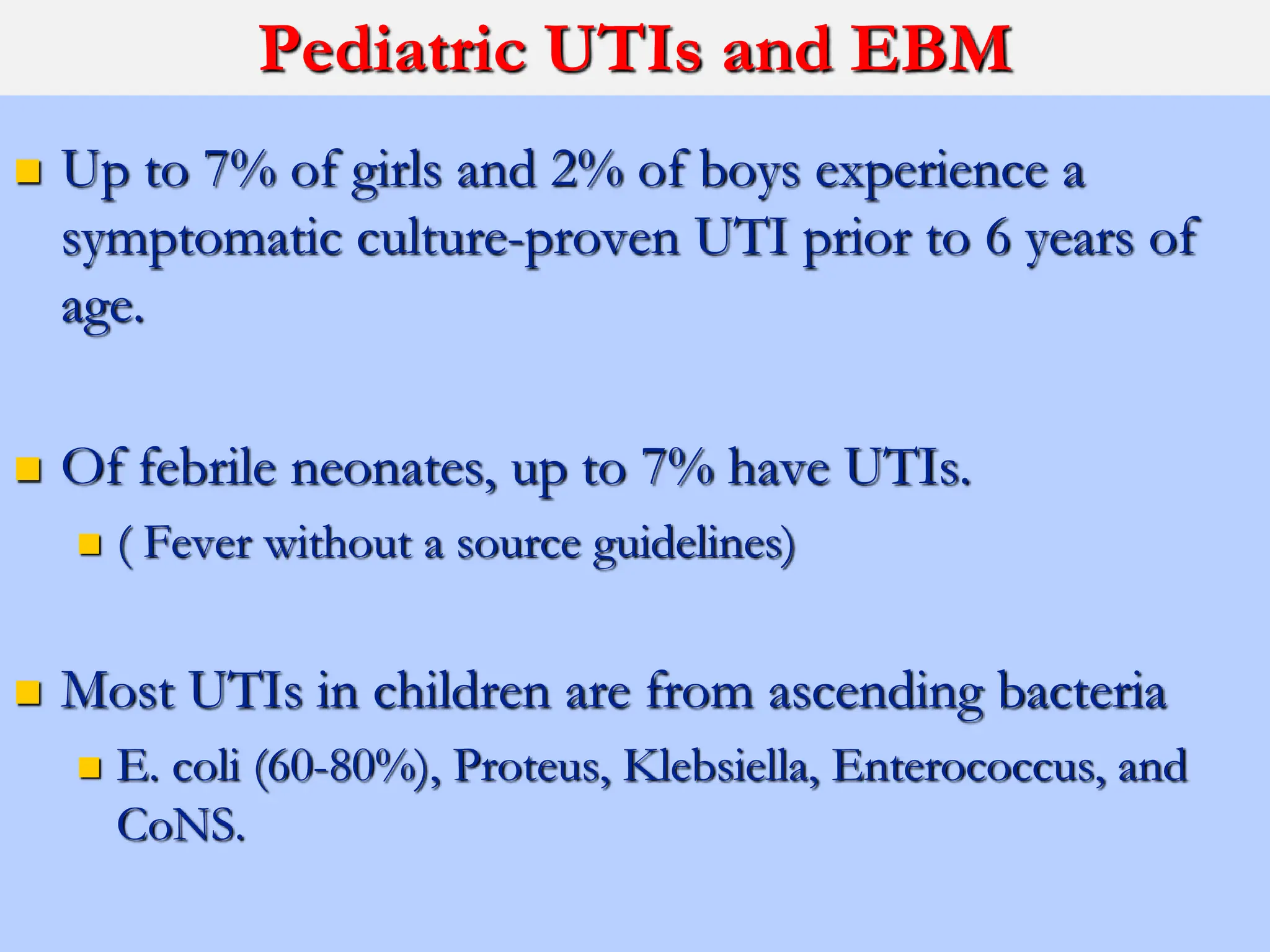 Pediatric UTIs and EBM

Up to 7% of girls and 2% of boys experience a symptomatic culture-proven UTI prior to 6 years of age.

Of febrile neonates, up to 7% have UTIs.

( Fever without a source guidelines)

Most UTIs in children are from ascending bacteria

E. coli (60-80%), Proteus, Klebsiella, Enterococcus, and CoNS.